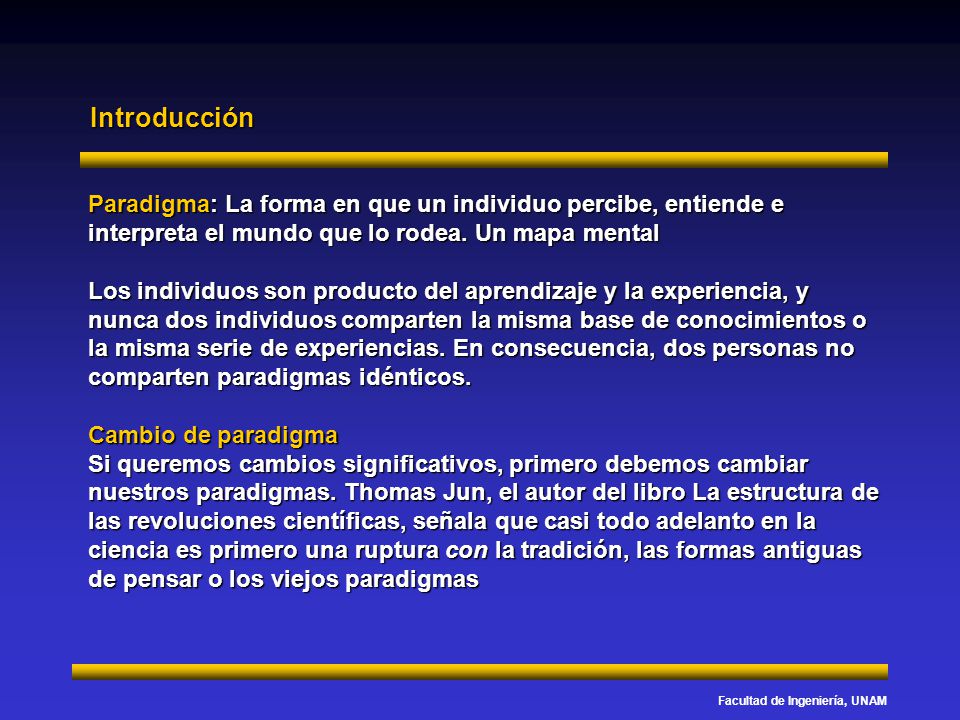 Introducción

Paradigma: La forma en que un individuo percibe, entiende e interpreta el mundo que lo rodea. Un mapa mental

Los individuos son producto del aprendizaje y la experiencia, y nunca dos individuos comparten la misma base de conocimientos o la misma serie de experiencias. En consecuencia, dos personas no comparten paradigmas idénticos.

Cambio de paradigma
Si queremos cambios significativos, primero debemos cambiar nuestros paradigmas. Thomas Jun, el autor del libro La estructura de las revoluciones científicas, señala que casi todo adelanto en la ciencia es primero una ruptura con la tradición, las formas antiguas de pensar o los viejos paradigmas

Facultad de Ingeniería, UNAM